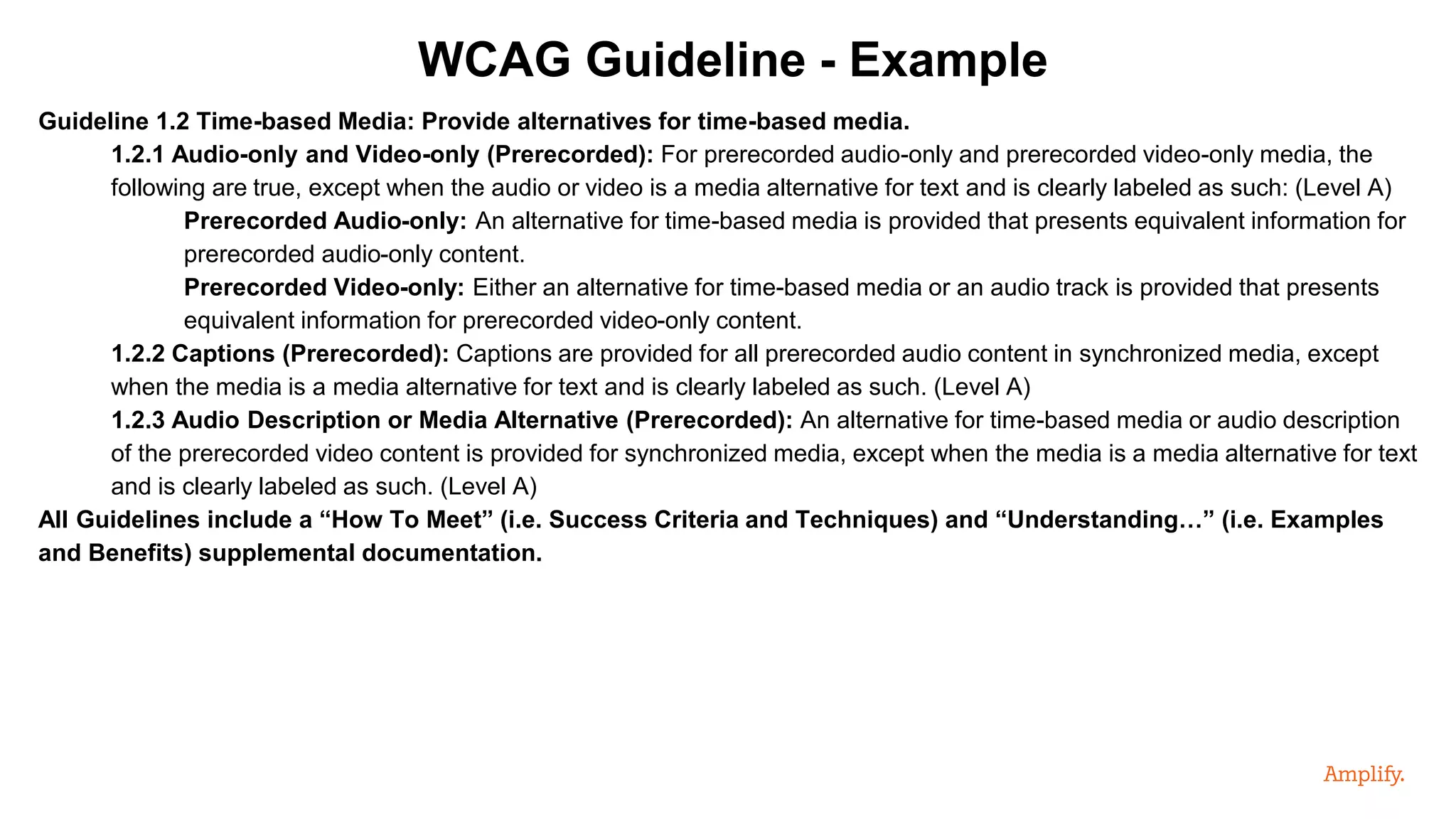 WCAG Guideline - Example

Guideline 1.2 Time-based Media: Provide alternatives for time-based media.

1.2.1 Audio-only and Video-only (Prerecorded): For prerecorded audio-only and prerecorded video-only media, the following are true, except when the audio or video is a media alternative for text and is clearly labeled as such: (Level A)

Prerecorded Audio-only: An alternative for time-based media is provided that presents equivalent information for prerecorded audio-only content.

Prerecorded Video-only: Either an alternative for time-based media or an audio track is provided that presents equivalent information for prerecorded video-only content.

1.2.2 Captions (Prerecorded): Captions are provided for all prerecorded audio content in synchronized media, except when the media is a media alternative for text and is clearly labeled as such. (Level A)

1.2.3 Audio Description or Media Alternative (Prerecorded): An alternative for time-based media or audio description of the prerecorded video content is provided for synchronized media, except when the media is a media alternative for text and is clearly labeled as such. (Level A)

All Guidelines include a “How To Meet” (i.e. Success Criteria and Techniques) and “Understanding…” (i.e. Examples and Benefits) supplemental documentation.

Amplify.